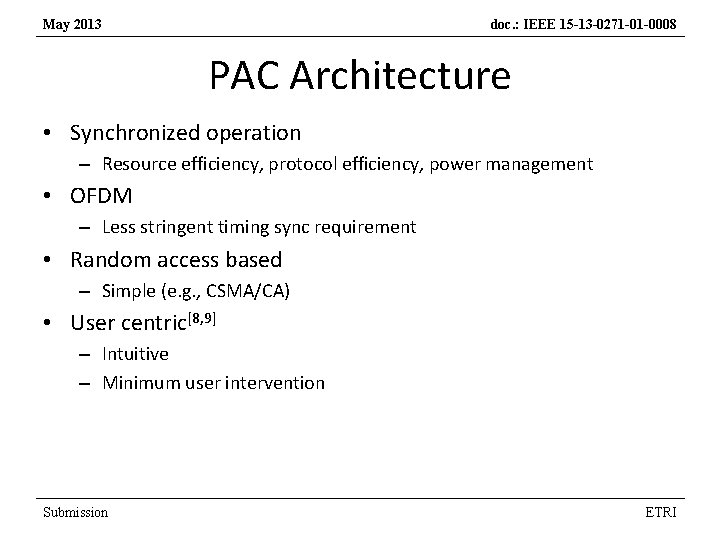 May 2013

doc.: IEEE 15-13-0271-01-0008

PAC Architecture

• Synchronized operation
  – Resource efficiency, protocol efficiency, power management
• OFDM
  – Less stringent timing sync requirement
• Random access based
  – Simple (e.g., CSMA/CA)
• User centric$^{[8,9]}$
  – Intuitive
  – Minimum user intervention

Submission

ETRI